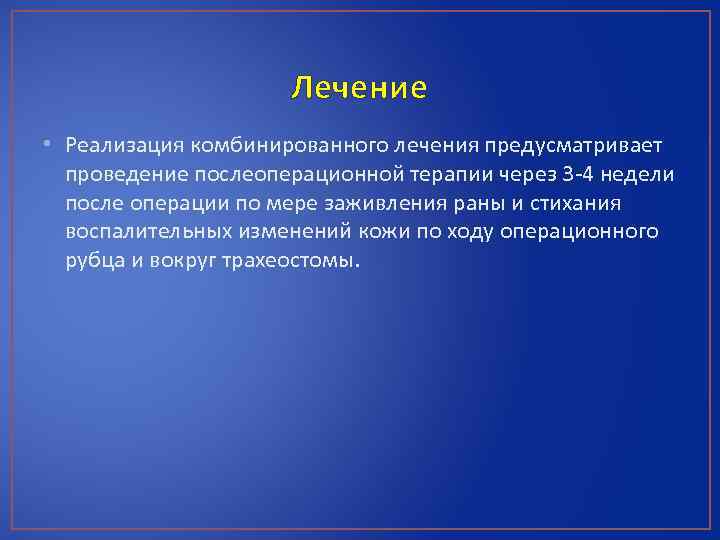 Лечение

• Реализация комбинированного лечения предусматривает проведение послеоперационной терапии через 3-4 недели после операции по мере заживления раны и стихания воспалительных изменений кожи по ходу операционного рубца и вокруг трахеостомы.